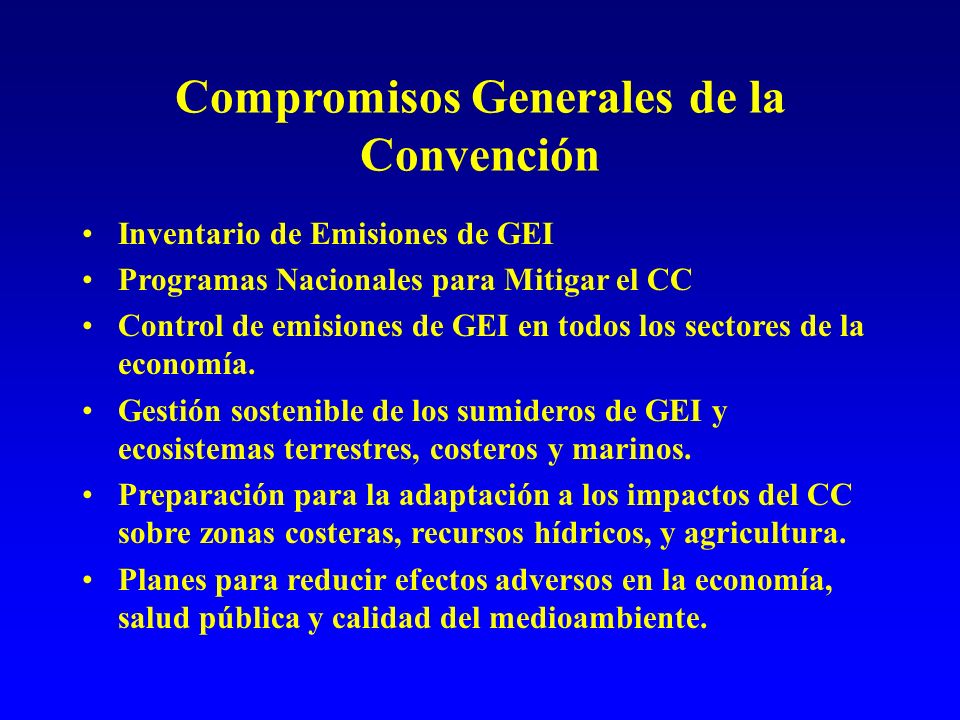 Compromisos Generales de la Convención

• Inventario de Emisiones de GEI
• Programas Nacionales para Mitigar el CC
• Control de emisiones de GEI en todos los sectores de la economía.
• Gestión sostenible de los sumideros de GEI y ecosistemas terrestres, costeros y marinos.
• Preparación para la adaptación a los impactos del CC sobre zonas costeras, recursos hídricos, y agricultura.
• Planes para reducir efectos adversos en la economía, salud pública y calidad del medioambiente.